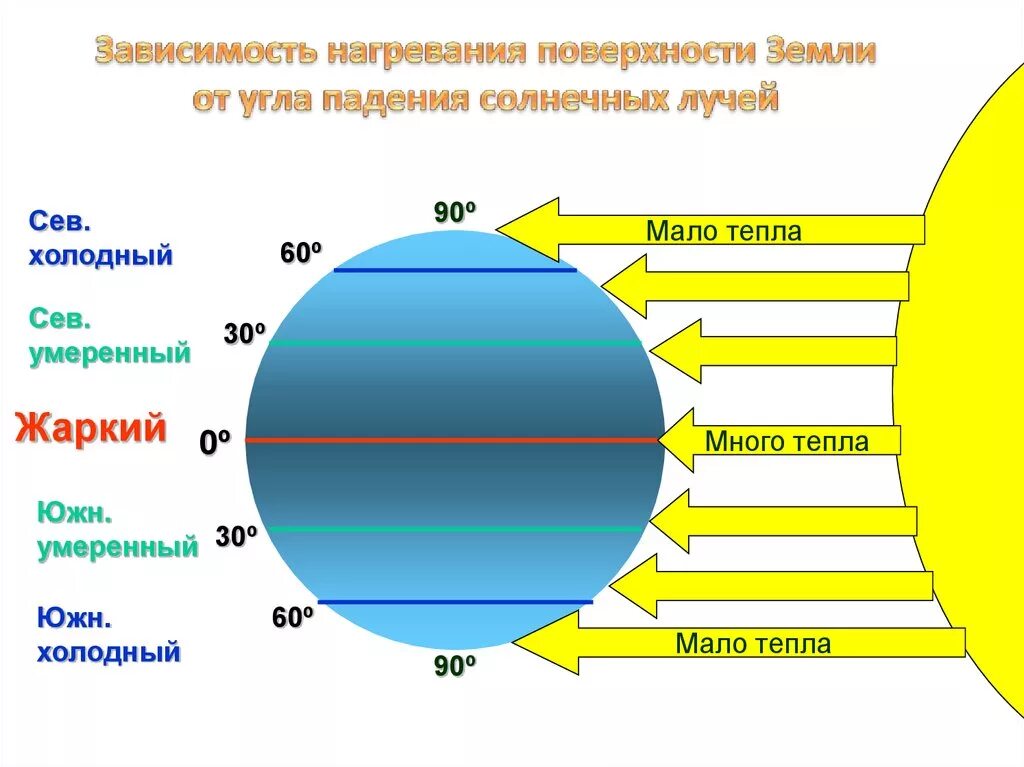 Зависимость нагревания поверхности Земли от угла падения солнечных лучей

Сев. холодный

Сев. умеренный

Жаркий

Южн. умеренный

Южн. холодный

90º

60º

30º

0º

30º

60º

90º

Мало тепла

Много тепла

Мало тепла